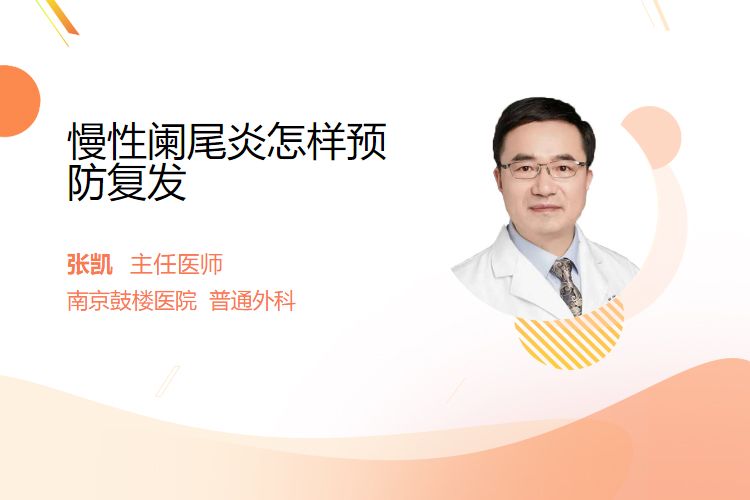 慢性阑尾炎怎样预防复发

张凯 主任医师
南京鼓楼医院 普通外科